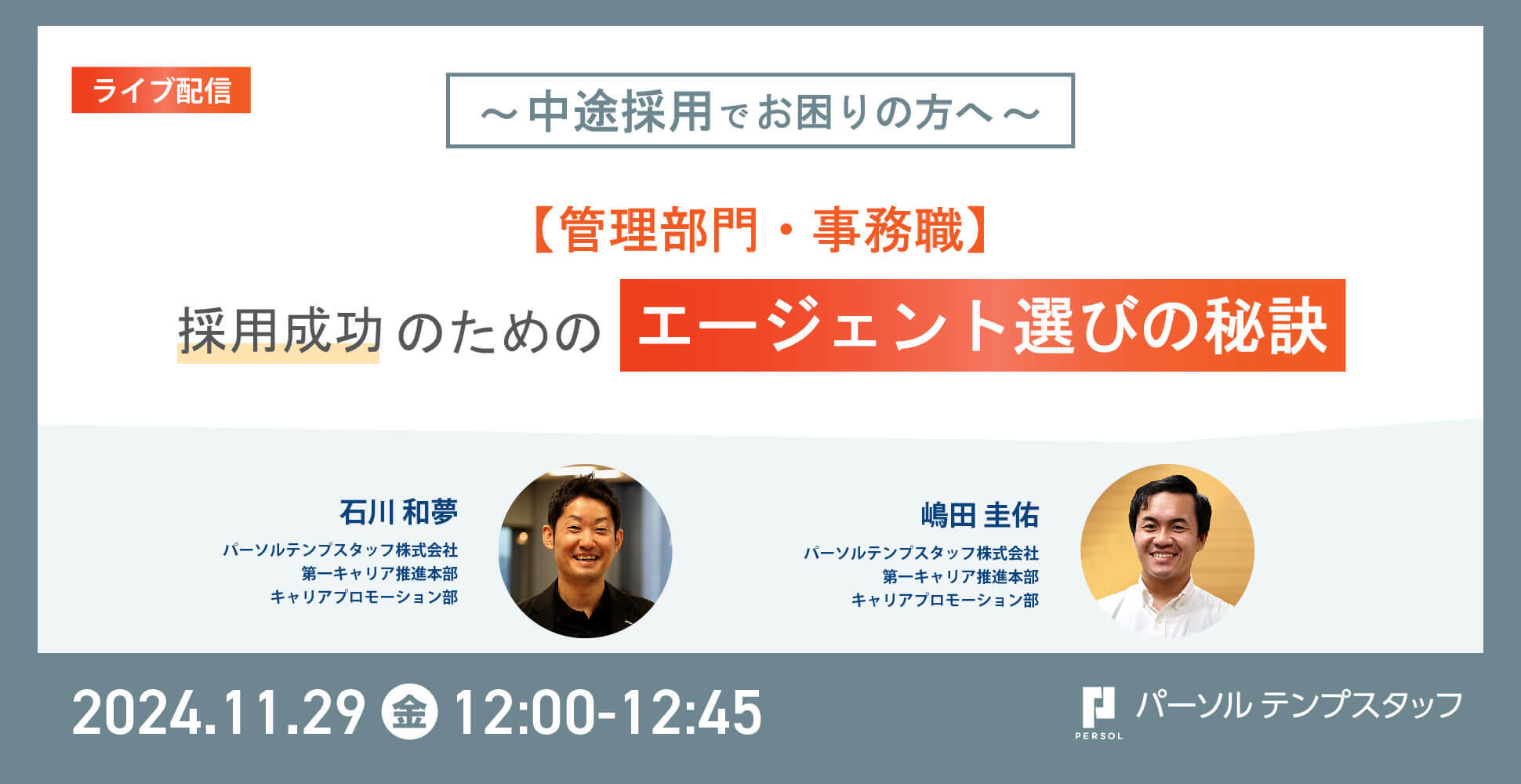 ライブ配信

～中途採用でお困りの方へ～

【管理部門・事務職】

採用成功のための エージェント選びの秘訣

石川 和夢
パーソルテンプスタッフ株式会社
第一キャリア推進本部
キャリアプロモーション部

嶋田 圭佑
パーソルテンプスタッフ株式会社
第一キャリア推進本部
キャリアプロモーション部

2024.11.29 金 12:00-12:45

PERSOL パーソル テンプスタッフ